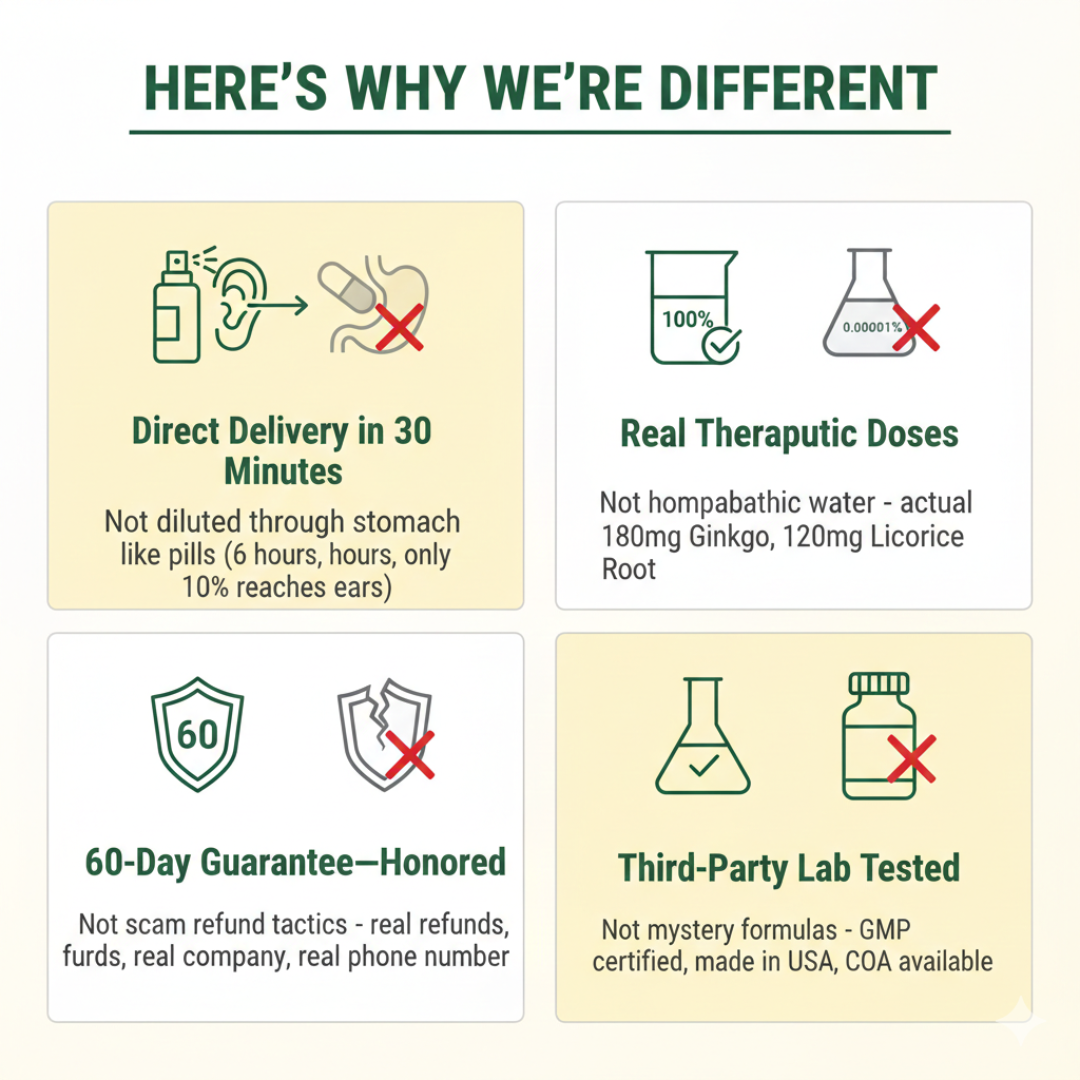 HERE'S WHY WE'RE DIFFERENT

Direct Delivery in 30 Minutes

Not diluted through stomach like pills (6 hours, hours, only 10% reaches ears)

100%

0.00001%

Real Theraputic Doses

Not hompabathic water - actual 180mg Ginkgo, 120mg Licorice Root

60

60-Day Guarantee—Honored

Not scam refund tactics - real refunds, furds, real company, real phone number

Third-Party Lab Tested

Not mystery formulas - GMP certified, made in USA, COA available